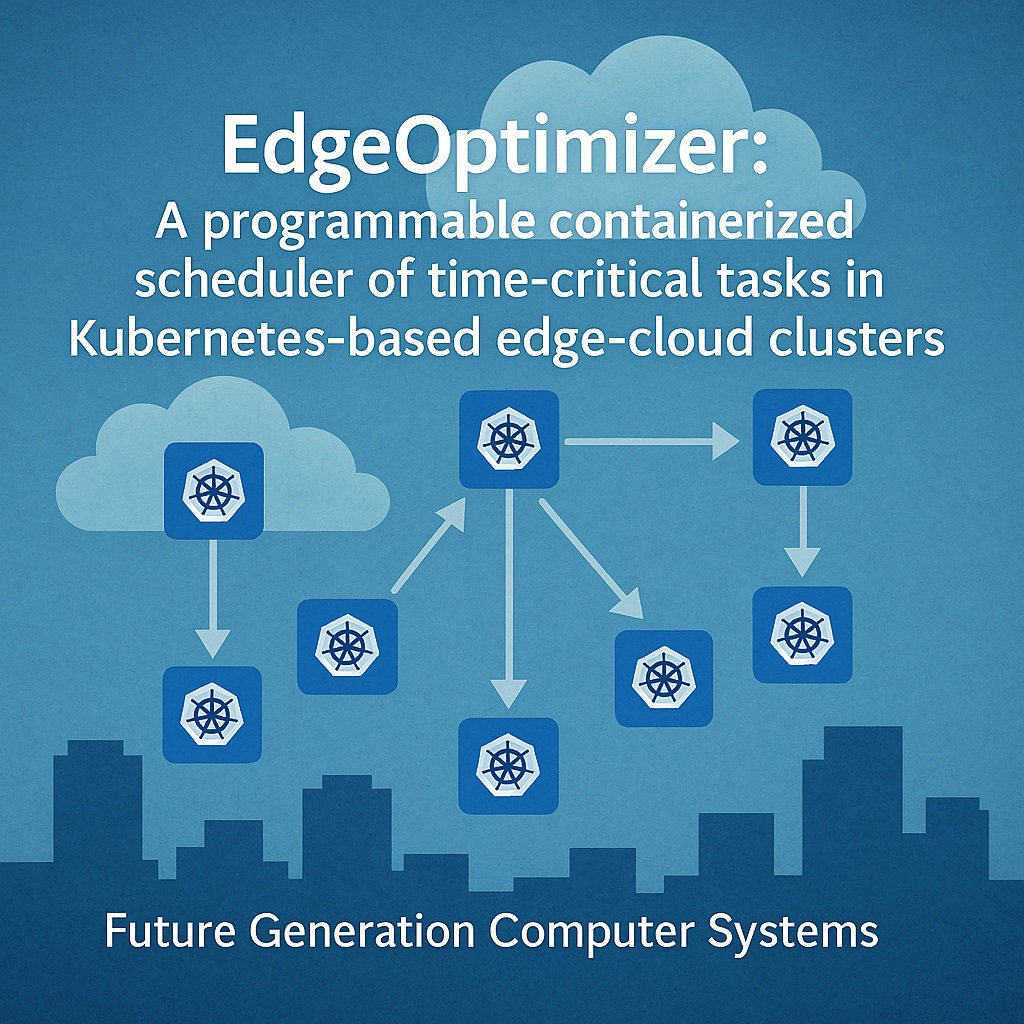 EdgeOptimizer:
A programmable containerized scheduler of time-critical tasks in Kubernetes-based edge-cloud clusters

Future Generation Computer Systems